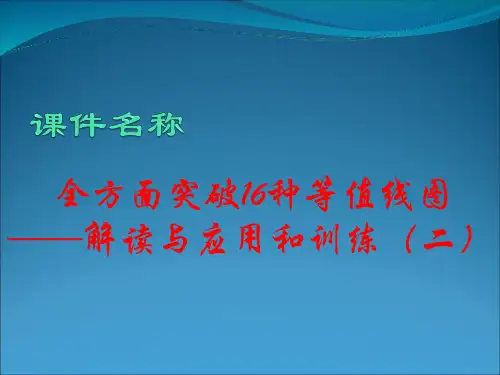 课件名称

全方面突破16种等值线图
——解读与应用和训练（二）